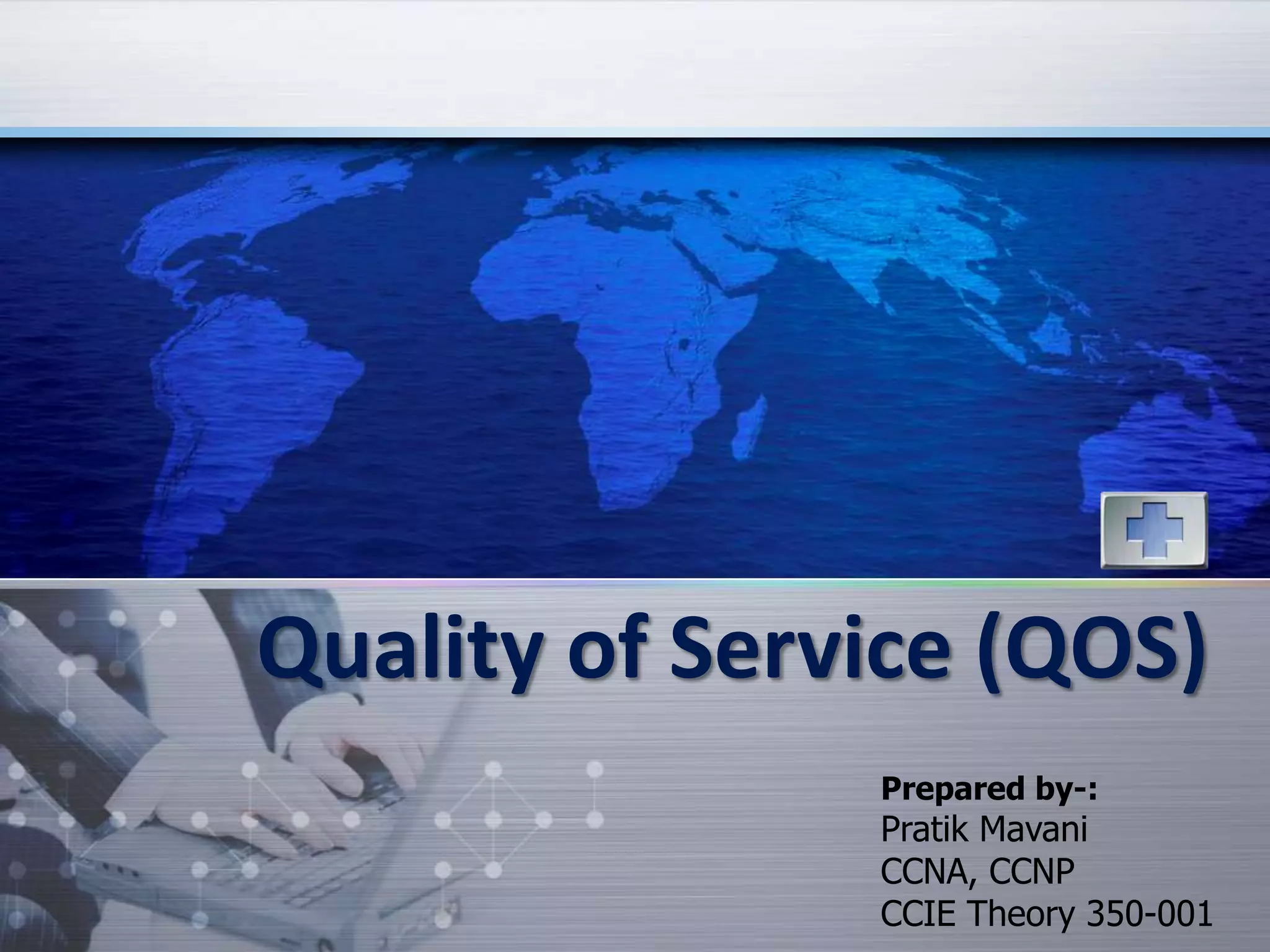 Quality of Service (QOS)

Prepared by-:
Pratik Mavani
CCNA, CCNP
CCIE Theory 350-001